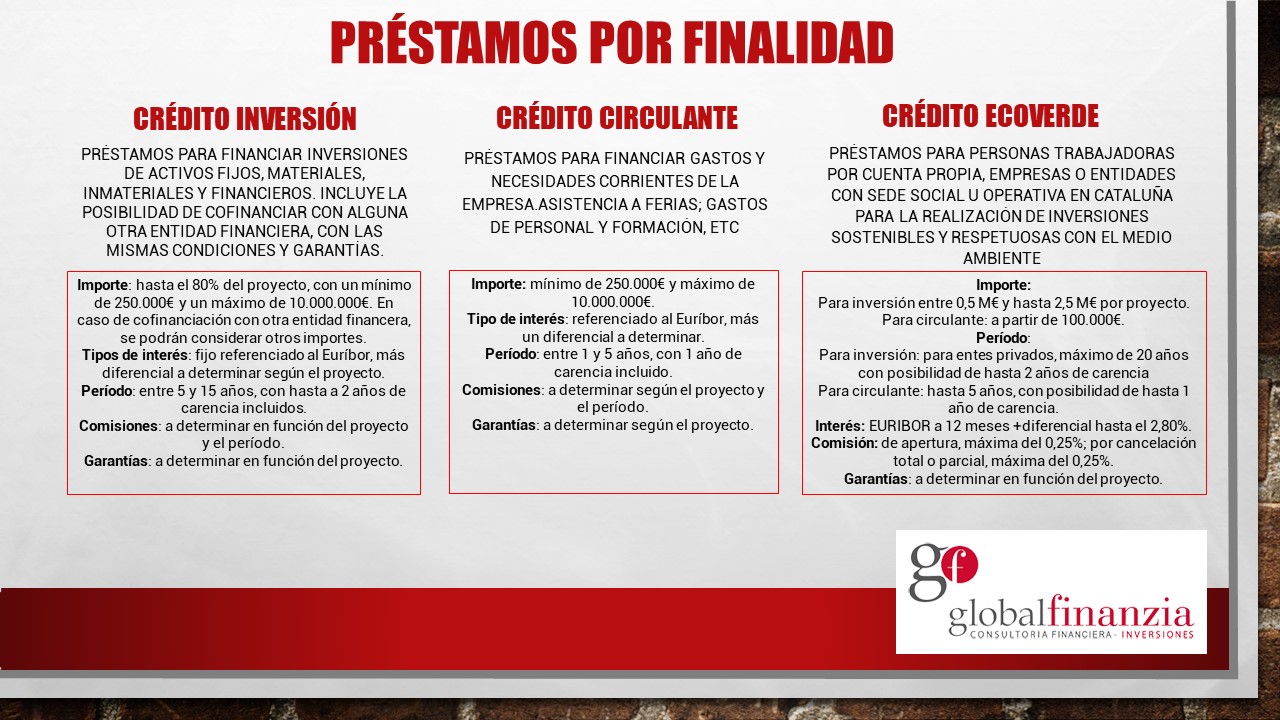 PRÉSTAMOS POR FINALIDAD

CRÉDITO INVERSIÓN

PRÉSTAMOS PARA FINANCIAR INVERSIONES DE ACTIVOS FIJOS, MATERIALES, INMATERIALES Y FINANCIEROS. INCLUYE LA POSIBILIDAD DE COFINANCIAR CON ALGUNA OTRA ENTIDAD FINANCIERA, CON LAS MISMAS CONDICIONES Y GARANTÍAS.

Importe: hasta el 80% del proyecto, con un mínimo de 250.000€ y un máximo de 10.000.000€. En caso de cofinanciación con otra entidad financera, se podrán considerar otros importes.
Tipos de interés: fijo referenciado al Euríbor, más diferencial a determinar según el proyecto.
Período: entre 5 y 15 años, con hasta a 2 años de carencia incluidos.
Comisiones: a determinar en función del proyecto y el período.
Garantías: a determinar en función del proyecto.

CRÉDITO CIRCULANTE

PRÉSTAMOS PARA FINANCIAR GASTOS Y NECESIDADES CORRIENTES DE LA EMPRESA.ASISTENCIA A FERIAS; GASTOS DE PERSONAL Y FORMACIÓN, ETC

Importe: mínimo de 250.000€ y máximo de 10.000.000€.
Tipo de interés: referenciado al Euríbor, más un diferencial a determinar.
Período: entre 1 y 5 años, con 1 año de carencia incluido.
Comisiones: a determinar según el proyecto y el período.
Garantías: a determinar según el proyecto.

CRÉDITO ECOVERDE

PRÉSTAMOS PARA PERSONAS TRABAJADORAS POR CUENTA PROPIA, EMPRESAS O ENTIDADES CON SEDE SOCIAL U OPERATIVA EN CATALUÑA PARA LA REALIZACIÓN DE INVERSIONES SOSTENIBLES Y RESPETUOSAS CON EL MEDIO AMBIENTE

Importe:
Para inversión entre 0,5 M€ y hasta 2,5 M€ por proyecto.
Para circulante: a partir de 100.000€.
Período:
Para inversión: para entes privados, máximo de 20 años con posibilidad de hasta 2 años de carencia
Para circulante: hasta 5 años, con posibilidad de hasta 1 año de carencia.
Interés: EURIBOR a 12 meses +diferencial hasta el 2,80%.
Comisión: de apertura, máxima del 0,25%; por cancelación total o parcial, máxima del 0,25%.
Garantías: a determinar en función del proyecto.

gf
globalfinanzia
CONSULTORIA FINANCIERA · INVERSIONES